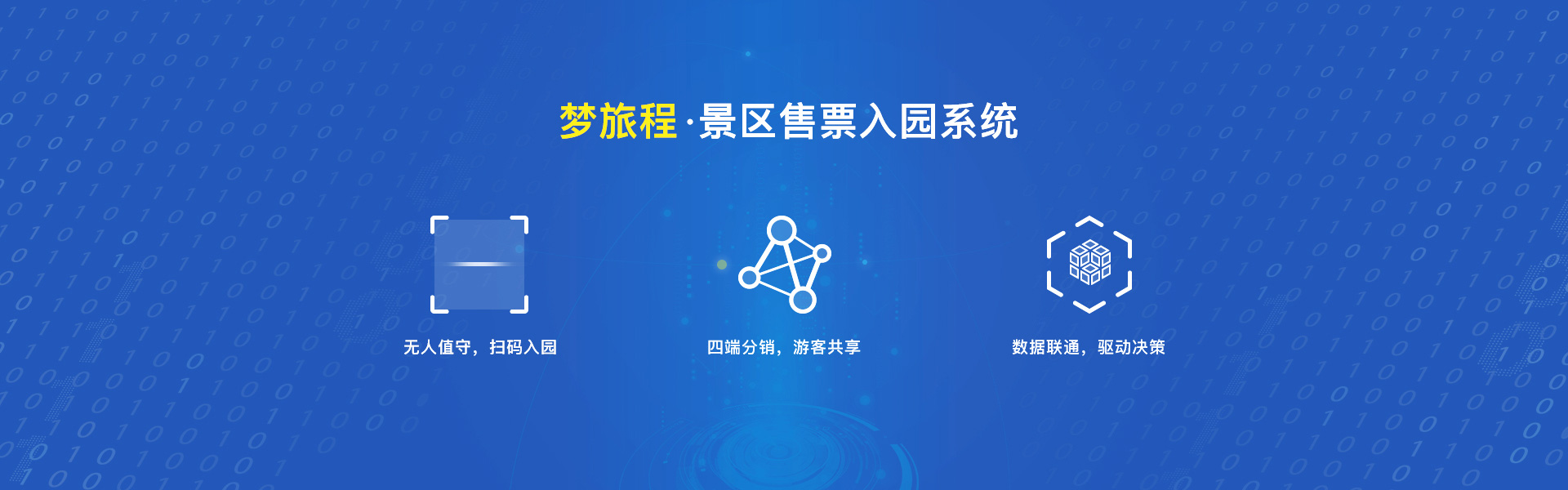 梦旅程·景区售票入园系统

无人值守，扫码入园

四端分销，游客共享

数据联通，驱动决策